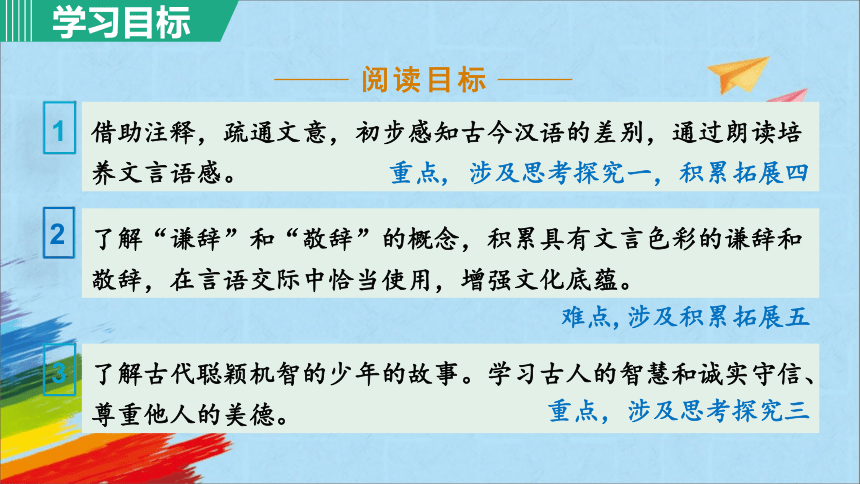 学习目标

阅读目标

1 借助注释，疏通文意，初步感知古今汉语的差别，通过朗读培养文言语感。 重点，涉及思考探究一，积累拓展四

2 了解“谦辞”和“敬辞”的概念，积累具有文言色彩的谦辞和敬辞，在言语交际中恰当使用，增强文化底蕴。

难点，涉及积累拓展五

3 了解古代聪颖机智的少年的故事。学习古人的智慧和诚实守信、尊重他人的美德。 重点，涉及思考探究三